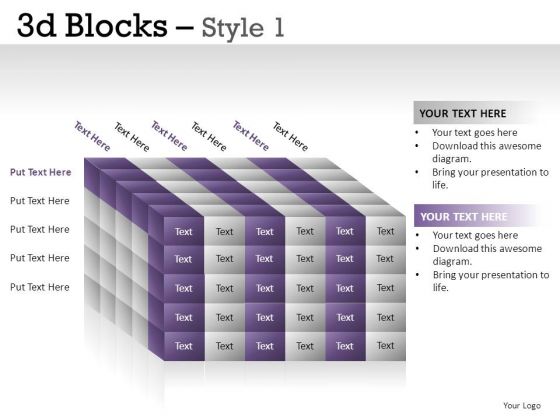 3d Blocks – Style 1

Text Here
Text Here
Text Here
Text Here
Text Here
Text Here

Put Text Here
Put Text Here
Put Text Here
Put Text Here
Put Text Here

| Text | Text | Text | Text | Text | Text |
|---|---|---|---|---|---|
| Text | Text | Text | Text | Text | Text |
| Text | Text | Text | Text | Text | Text |
| Text | Text | Text | Text | Text | Text |
| Text | Text | Text | Text | Text | Text |

YOUR TEXT HERE
• Your text goes here
• Download this awesome diagram.
• Bring your presentation to life.

YOUR TEXT HERE
• Your text goes here
• Download this awesome diagram.
• Bring your presentation to life.

Your Logo